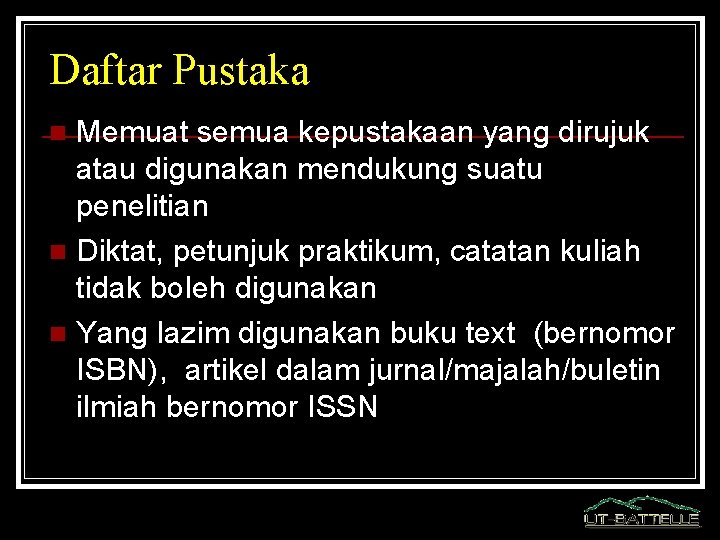 Daftar Pustaka

- Memuat semua kepustakaan yang dirujuk atau digunakan mendukung suatu penelitian
- Diktat, petunjuk praktikum, catatan kuliah tidak boleh digunakan
- Yang lazim digunakan buku text (bernomor ISBN), artikel dalam jurnal/majalah/buletin ilmiah bernomor ISSN

UT-BATTELLE